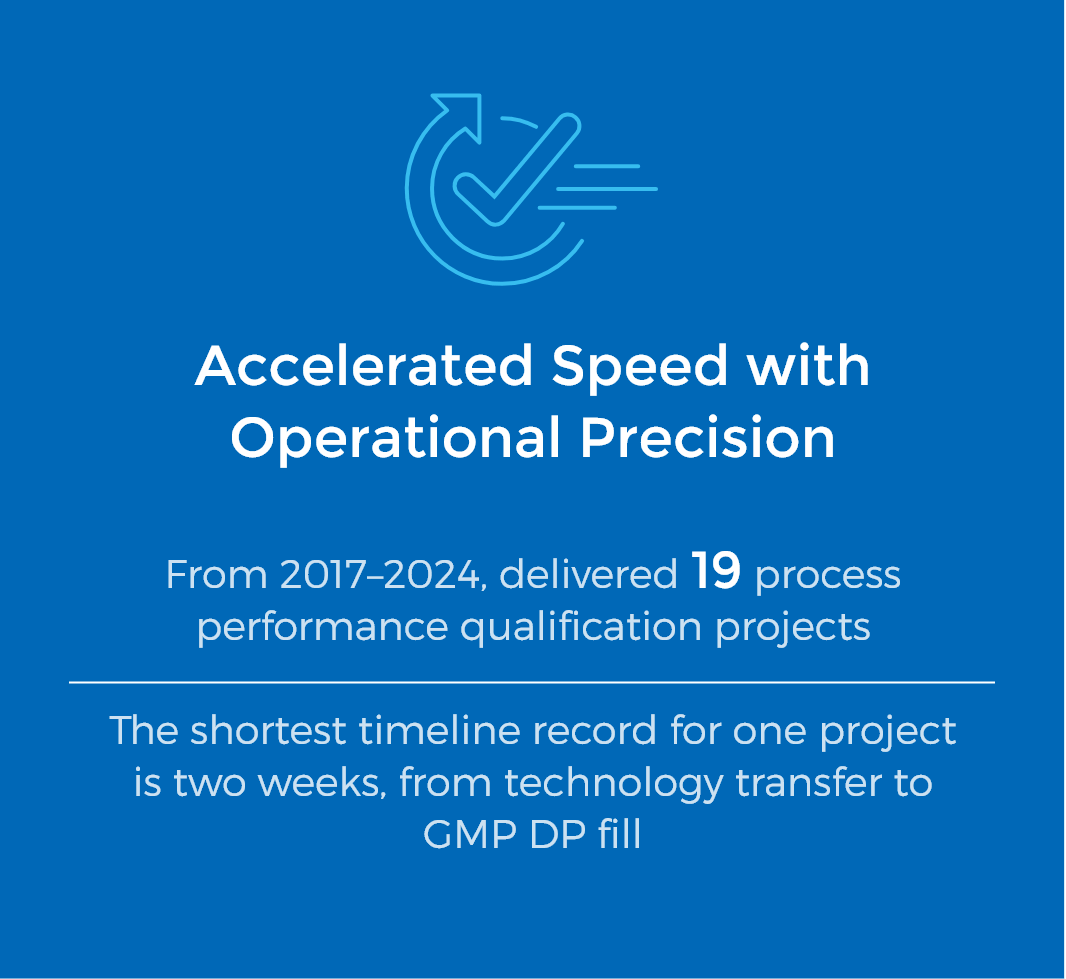 Accelerated Speed with Operational Precision

From 2017–2024, delivered 19 process performance qualification projects

The shortest timeline record for one project is two weeks, from technology transfer to GMP DP fill